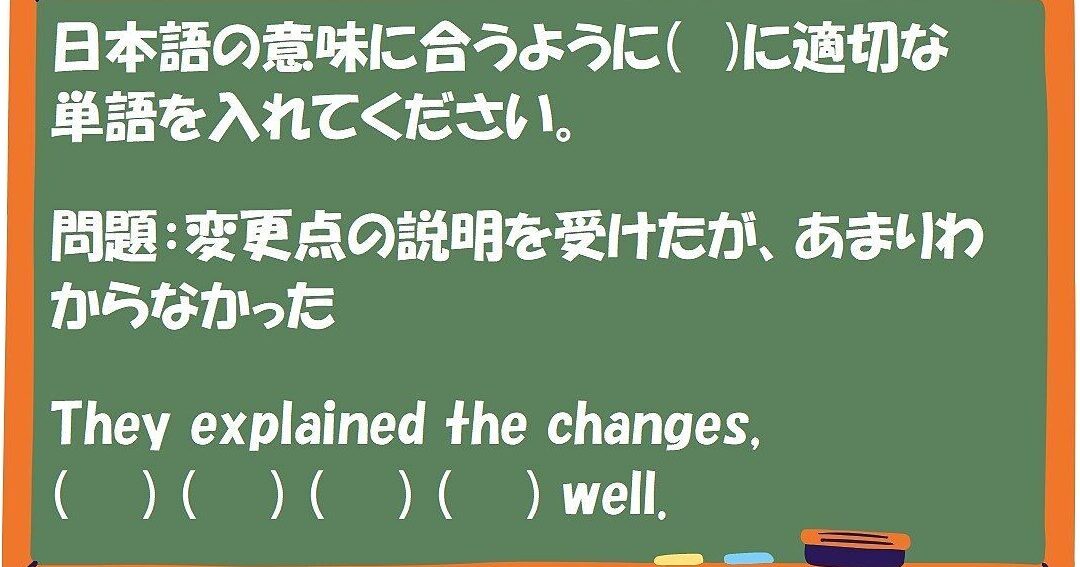 日本語の意味に合うように(　)に適切な単語を入れてください。

問題：変更点の説明を受けたが、あまりわからなかった

They explained the changes, (　) (　) (　) (　) well.